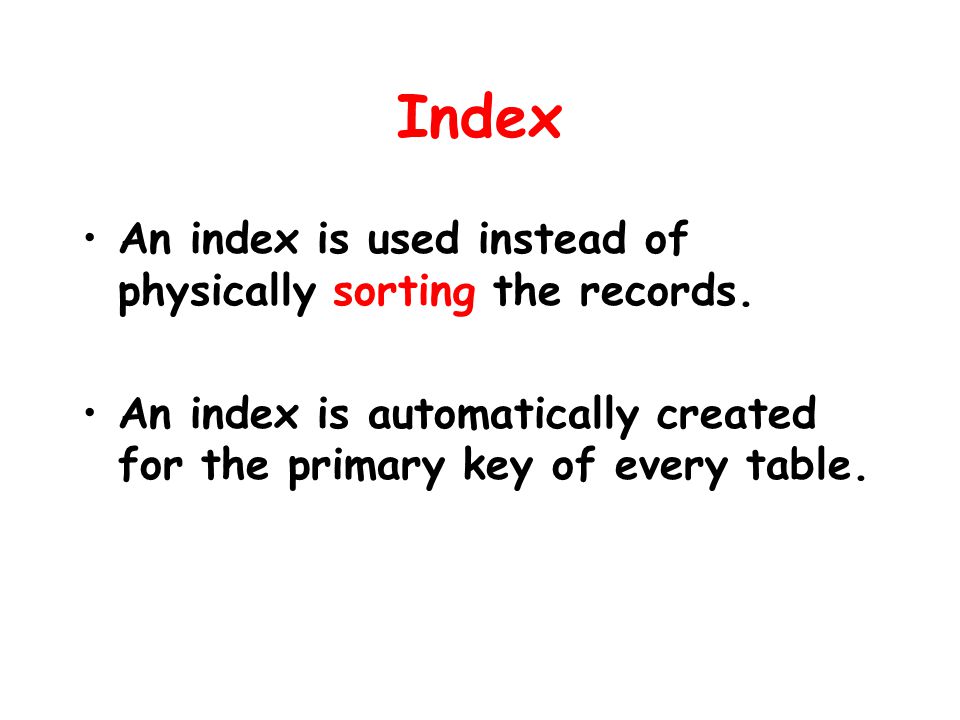 Index

• An index is used instead of physically sorting the records.

• An index is automatically created for the primary key of every table.